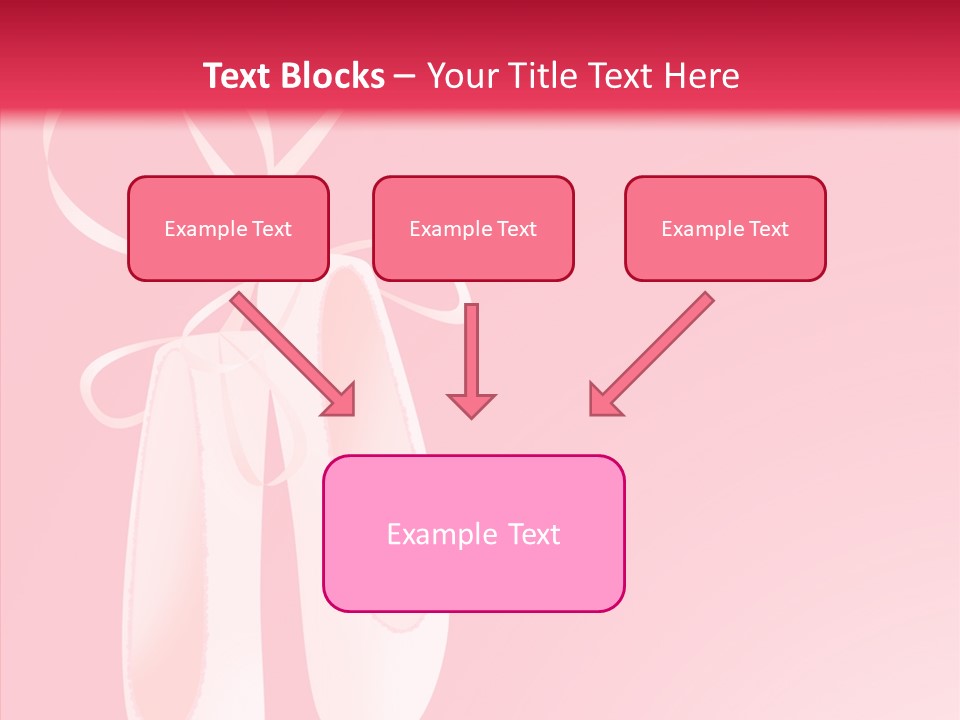 Text Blocks – Your Title Text Here

Example Text

Example Text

Example Text

Example Text